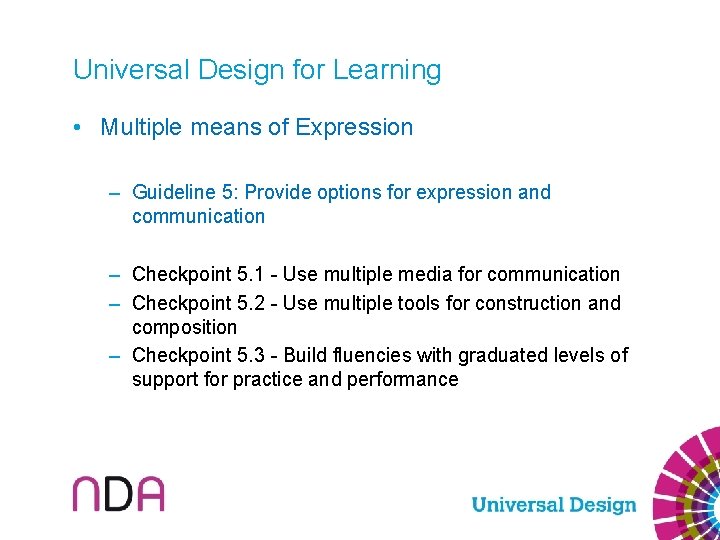 Universal Design for Learning

• Multiple means of Expression

– Guideline 5: Provide options for expression and communication

– Checkpoint 5.1 - Use multiple media for communication
– Checkpoint 5.2 - Use multiple tools for construction and composition
– Checkpoint 5.3 - Build fluencies with graduated levels of support for practice and performance

NDA

Universal Design